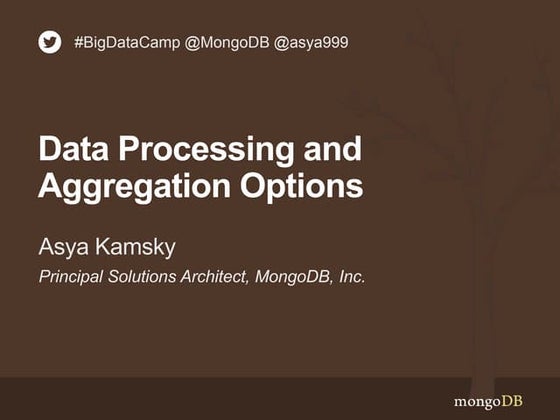 #BigDataCamp @MongoDB @asya999

Data Processing and Aggregation Options

Asya Kamsky

Principal Solutions Architect, MongoDB, Inc.

mongoDB